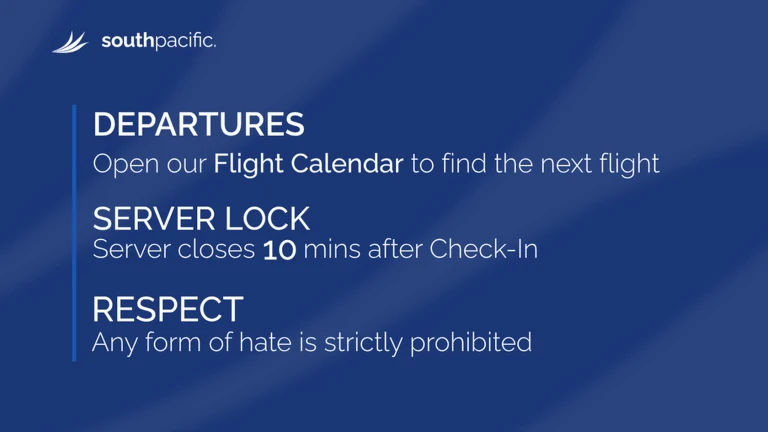 southpacific.

DEPARTURES

Open our Flight Calendar to find the next flight

SERVER LOCK

Server closes 10 mins after Check-In

RESPECT

Any form of hate is strictly prohibited